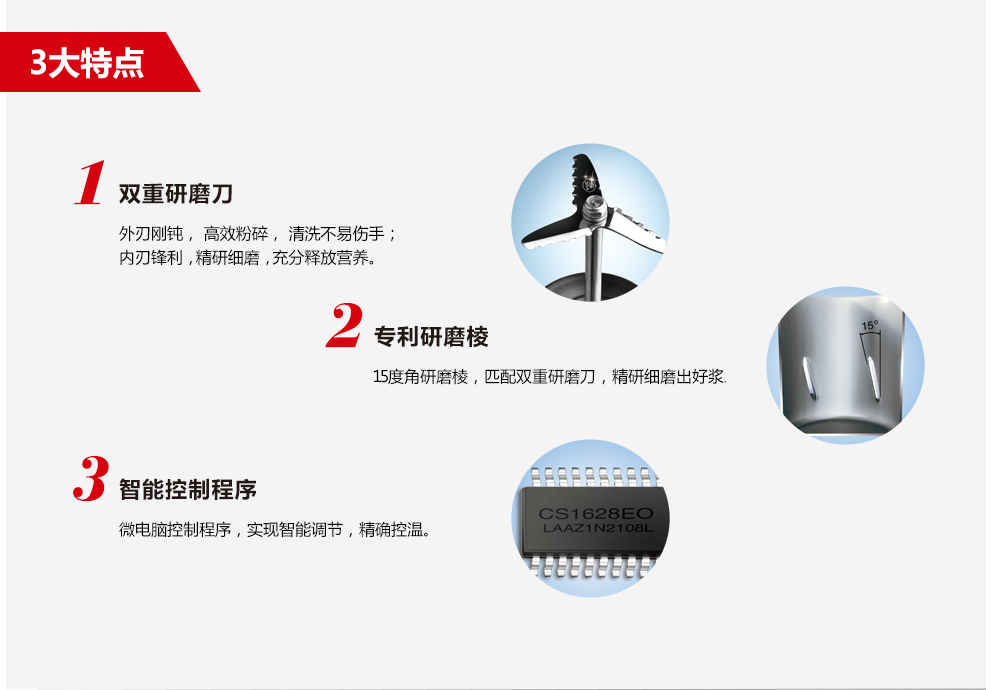 3大特点

1 双重研磨刀

外刃刚钝， 高效粉碎， 清洗不易伤手；
内刃锋利，精研细磨，充分释放营养。

2 专利研磨棱

15度角研磨棱，匹配双重研磨刀，精研细磨出好浆.

15°

3 智能控制程序

微电脑控制程序，实现智能调节，精确控温。

CS1628EO
LAAZ1N2108L